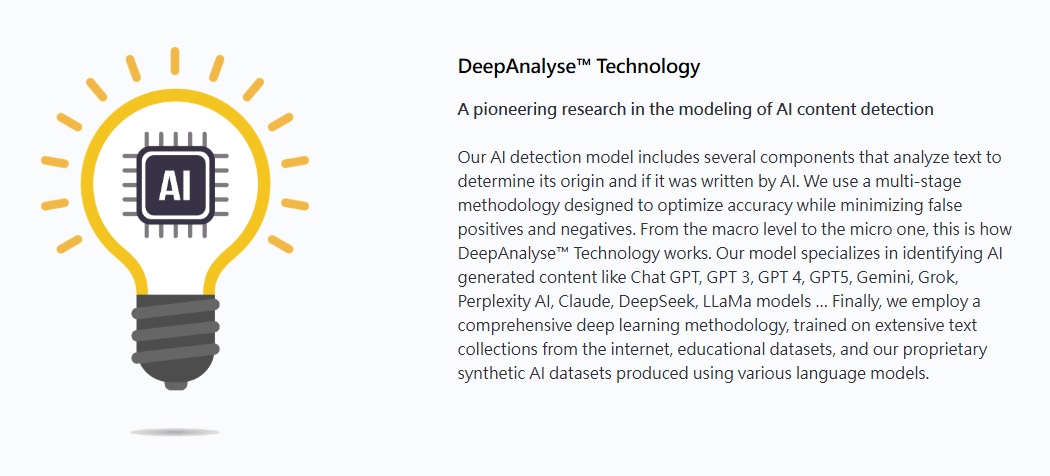 AI

DeepAnalyse™ Technology

A pioneering research in the modeling of AI content detection

Our AI detection model includes several components that analyze text to determine its origin and if it was written by AI. We use a multi-stage methodology designed to optimize accuracy while minimizing false positives and negatives. From the macro level to the micro one, this is how DeepAnalyse™ Technology works. Our model specializes in identifying AI generated content like Chat GPT, GPT 3, GPT 4, GPT5, Gemini, Grok, Perplexity AI, Claude, DeepSeek, LLaMa models ... Finally, we employ a comprehensive deep learning methodology, trained on extensive text collections from the internet, educational datasets, and our proprietary synthetic AI datasets produced using various language models.